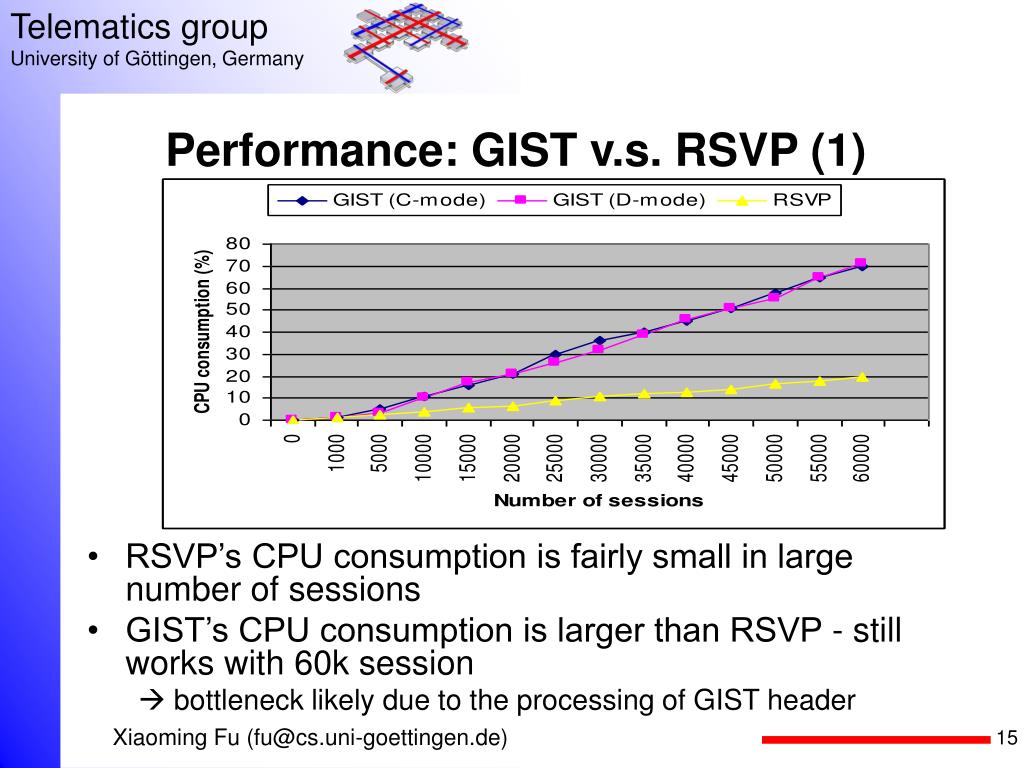 Telematics group
University of Göttingen, Germany

Performance: GIST v.s. RSVP (1)

GIST (C-mode) GIST (D-mode) RSVP

CPU consumption (%)

80
70
60
50
40
30
20
10
0

0 1000 5000 10000 15000 20000 25000 30000 35000 40000 45000 50000 55000 60000

Number of sessions

• RSVP's CPU consumption is fairly small in large number of sessions
• GIST's CPU consumption is larger than RSVP - still works with 60k session
→ bottleneck likely due to the processing of GIST header

Xiaoming Fu (fu@cs.uni-goettingen.de)

15